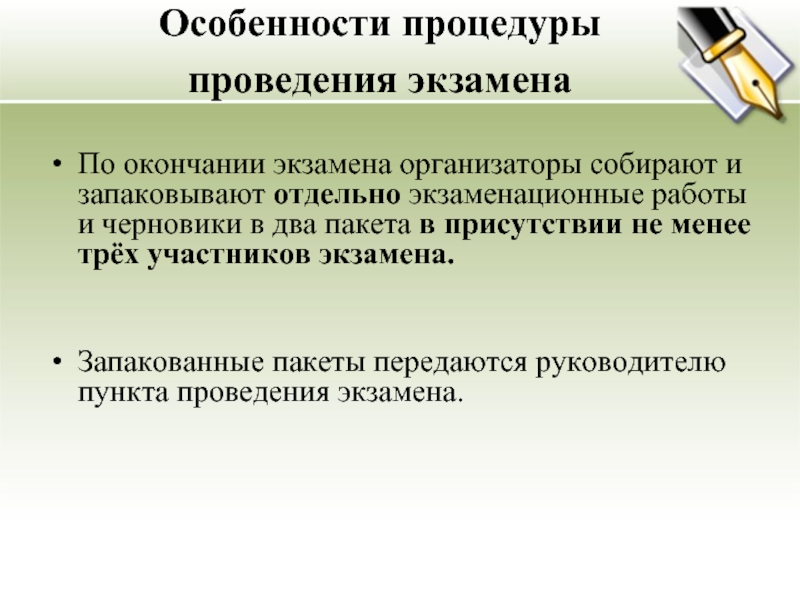 Особенности процедуры проведения экзамена

• По окончании экзамена организаторы собирают и запаковывают отдельно экзаменационные работы и черновики в два пакета в присутствии не менее трёх участников экзамена.

• Запакованные пакеты передаются руководителю пункта проведения экзамена.